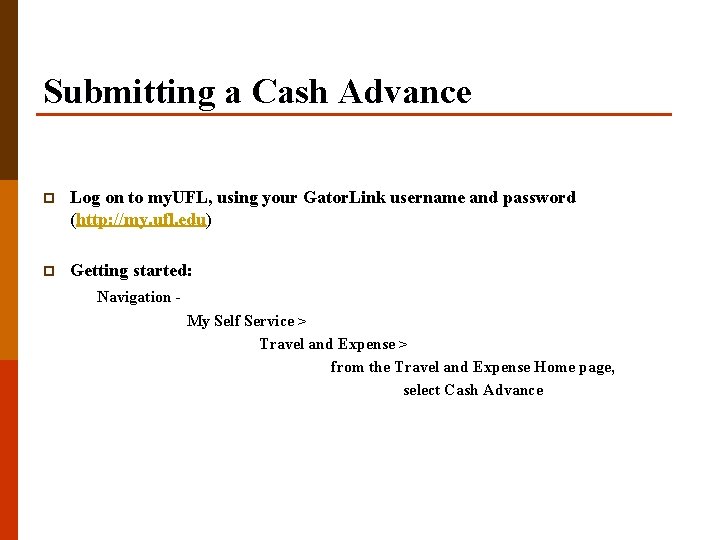 Submitting a Cash Advance

Log on to myUFL, using your GatorLink username and password (http://my.ufl.edu)

Getting started:

Navigation -

My Self Service >

Travel and Expense >

from the Travel and Expense Home page,

select Cash Advance